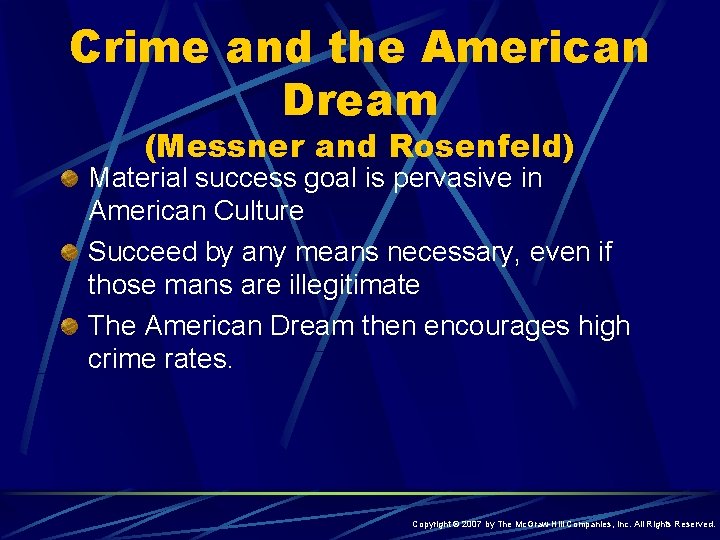 Crime and the American Dream
(Messner and Rosenfeld)

Material success goal is pervasive in American Culture

Succeed by any means necessary, even if those mans are illegitimate

The American Dream then encourages high crime rates.

Copyright © 2007 by The McGraw-Hill Companies, Inc. All Rights Reserved.